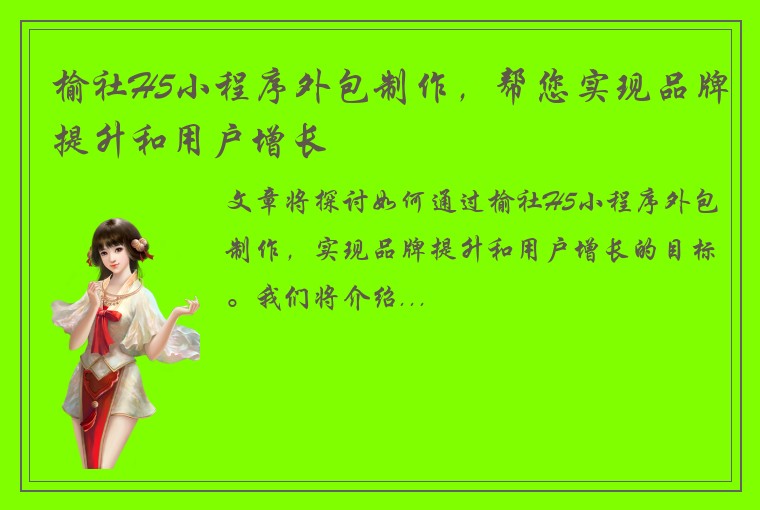 榆社H5小程序外包制作，帮您实现品牌提升和用户增长

文章将探讨如何通过榆社H5小程序外包制作，实现品牌提升和用户增长的目标。我们将介绍...